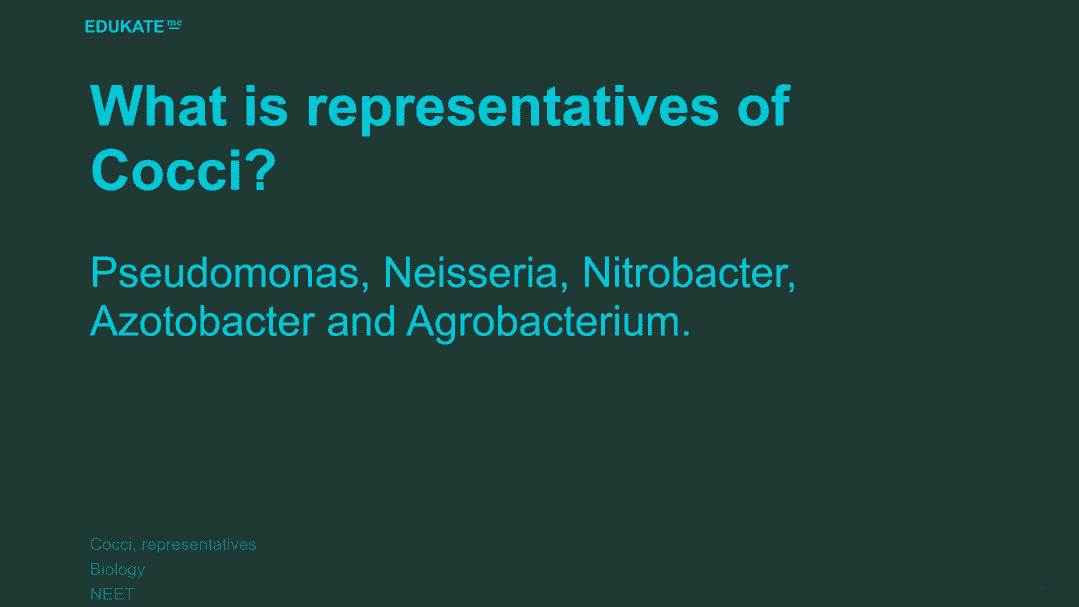 EDUKATE me

What is representatives of Cocci?

Pseudomonas, Neisseria, Nitrobacter, Azotobacter and Agrobacterium.

Cocci, representatives
Biology
NEET